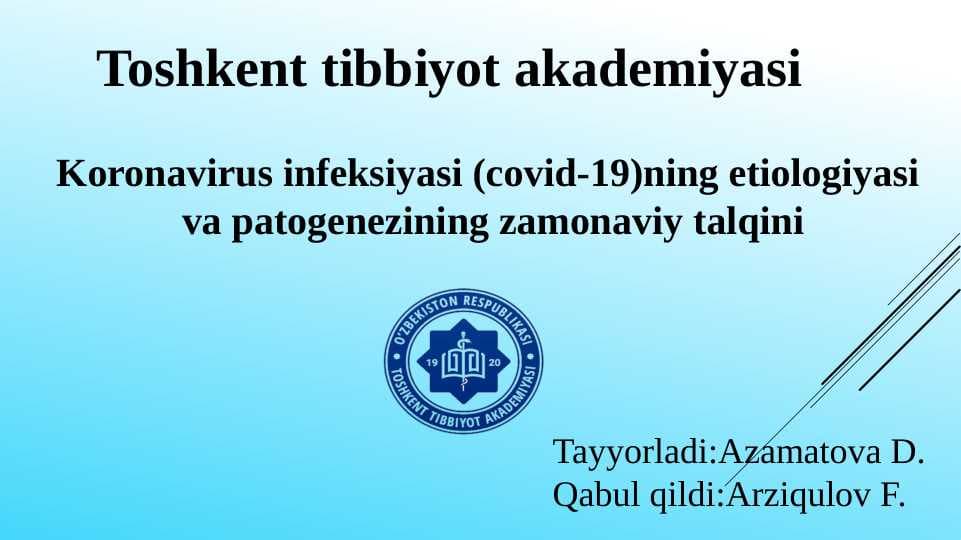 Toshkent tibbiyot akademiyasi

Koronavirus infeksiyasi (covid-19)ning etiologiyasi va patogenezining zamonaviy talqini

O'ZBEKISTON RESPUBLIKASI
19 20
TOSHKENT TIBBIYOT AKADEMIYASI

Tayyorladi:Azamatova D.
Qabul qildi:Arziqulov F.